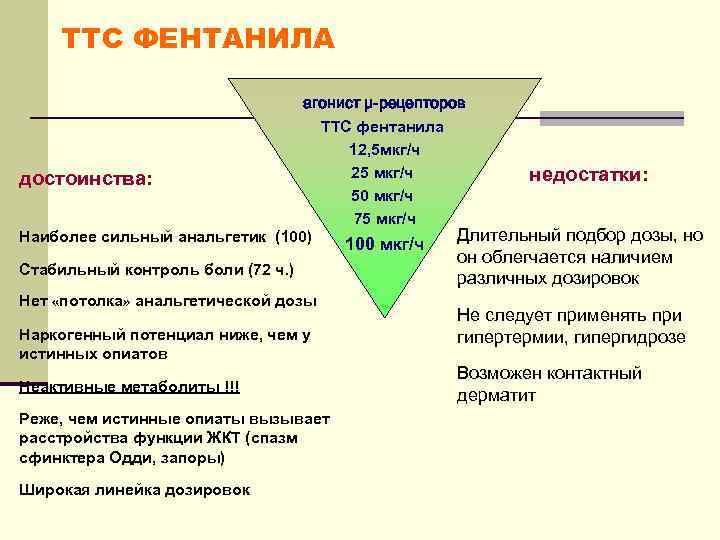 ТТС ФЕНТАНИЛА

агонист μ-рецепторов
ТТС фентанила
12,5мкг/ч
25 мкг/ч
50 мкг/ч
75 мкг/ч
100 мкг/ч

достоинства:

Наиболее сильный анальгетик (100)

Стабильный контроль боли (72 ч.)

Нет «потолка» анальгетической дозы

Наркогенный потенциал ниже, чем у истинных опиатов

Неактивные метаболиты !!!

Реже, чем истинные опиаты вызывает расстройства функции ЖКТ (спазм сфинктера Одди, запоры)

Широкая линейка дозировок

недостатки:

Длительный подбор дозы, но он облегчается наличием различных дозировок

Не следует применять при гипертермии, гипергидрозе

Возможен контактный дерматит